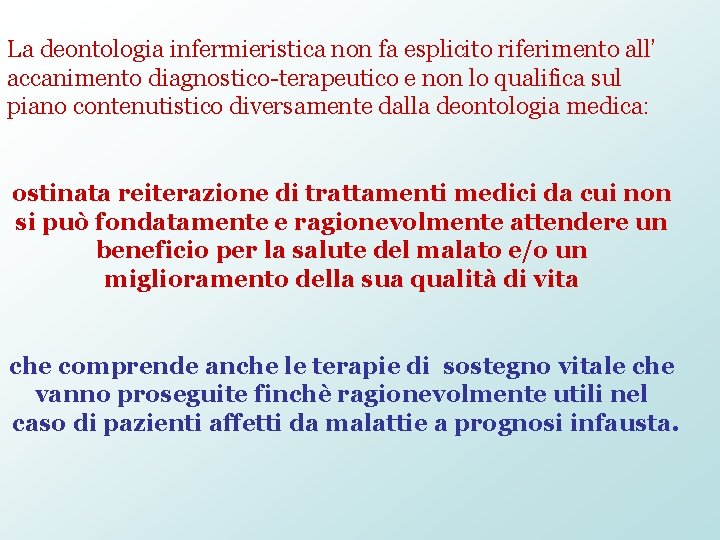 La deontologia infermieristica non fa esplicito riferimento all' accanimento diagnostico-terapeutico e non lo qualifica sul piano contenutistico diversamente dalla deontologia medica:

ostinata reiterazione di trattamenti medici da cui non si può fondatamente e ragionevolmente attendere un beneficio per la salute del malato e/o un miglioramento della sua qualità di vita

che comprende anche le terapie di sostegno vitale che vanno proseguite finchè ragionevolmente utili nel caso di pazienti affetti da malattie a prognosi infausta.